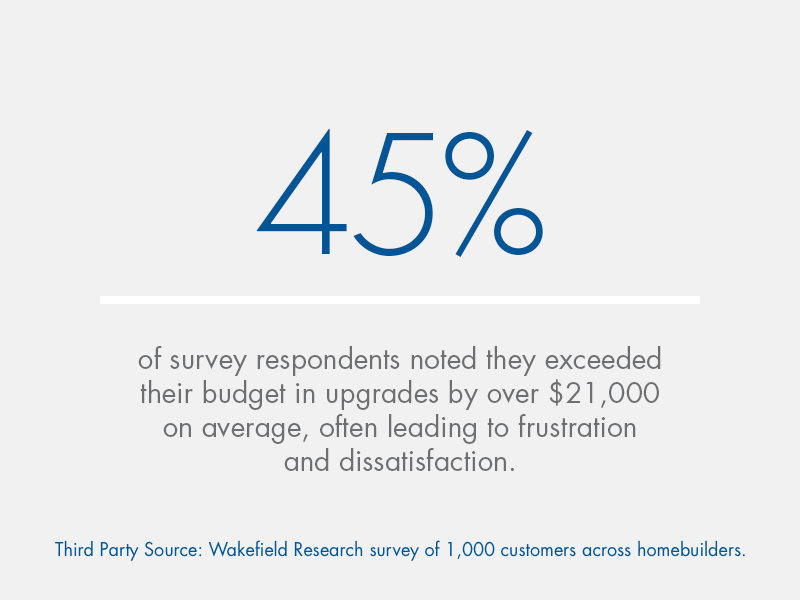 45%

of survey respondents noted they exceeded their budget in upgrades by over \$21,000 on average, often leading to frustration and dissatisfaction.

Third Party Source: Wakefield Research survey of 1,000 customers across homebuilders.